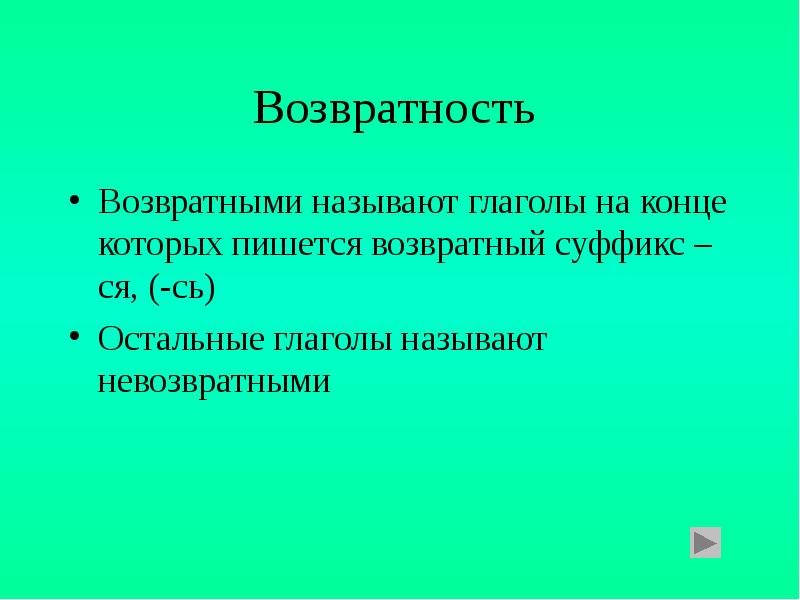 Возвратность

• Возвратными называют глаголы на конце которых пишется возвратный суффикс – ся, (-сь)

• Остальные глаголы называют невозвратными